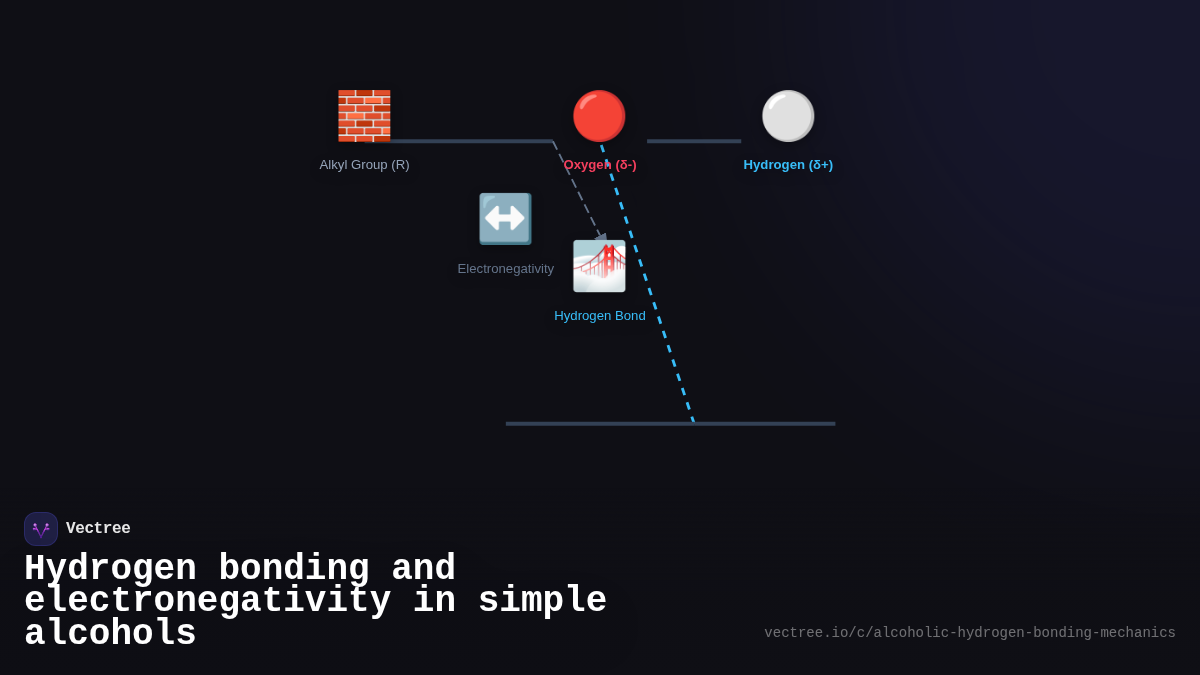 Alkyl Group (R)

Oxygen (δ-)

Hydrogen (δ+)

Electronegativity

Hydrogen Bond

Vectree

Hydrogen bonding and electronegativity in simple alcohols

vectree.io/c/alcoholic-hydrogen-bonding-mechanics